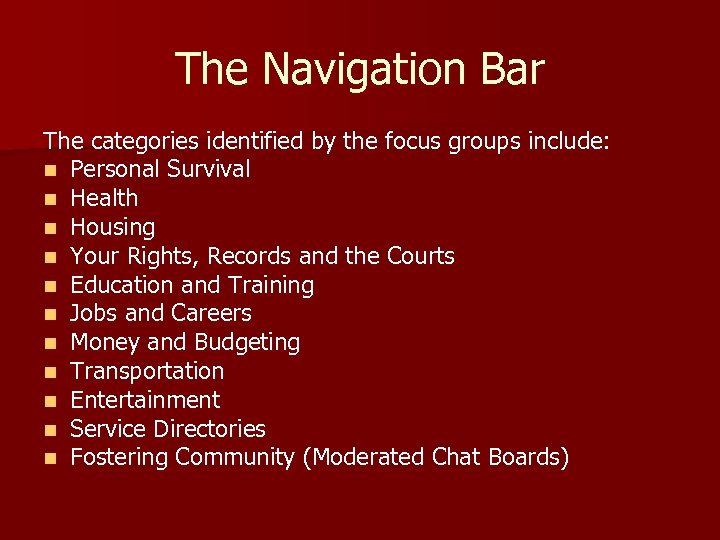 The Navigation Bar

The categories identified by the focus groups include:

- Personal Survival
- Health
- Housing
- Your Rights, Records and the Courts
- Education and Training
- Jobs and Careers
- Money and Budgeting
- Transportation
- Entertainment
- Service Directories
- Fostering Community (Moderated Chat Boards)